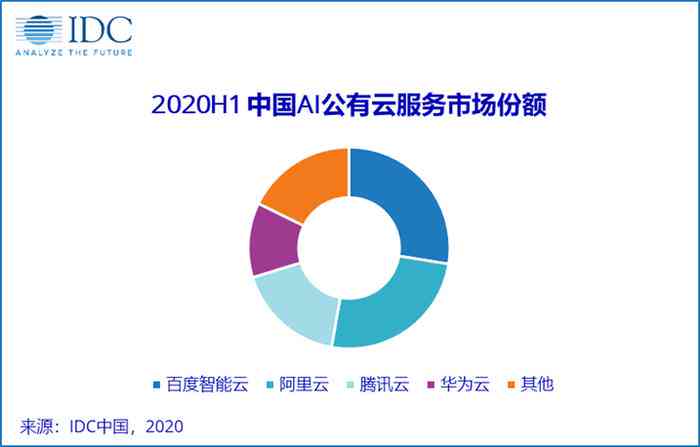 IDC
ANALYZE THE FUTURE

2020H1 中国AI公有云服务市场份额

百度智能云 阿里云 腾讯云 华为云 其他

来源：IDC中国，2020